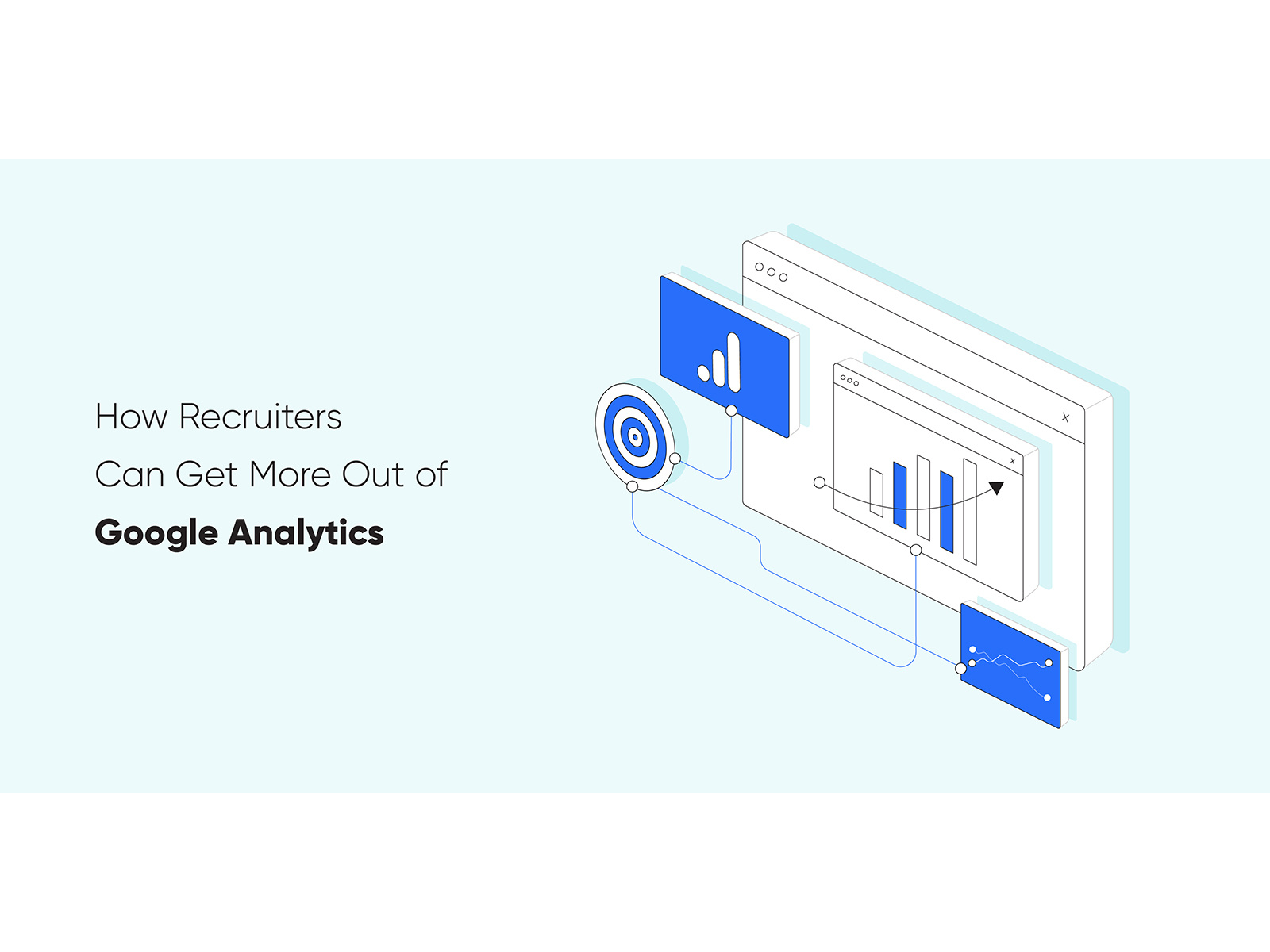 How Recruiters
Can Get More Out of
Google Analytics